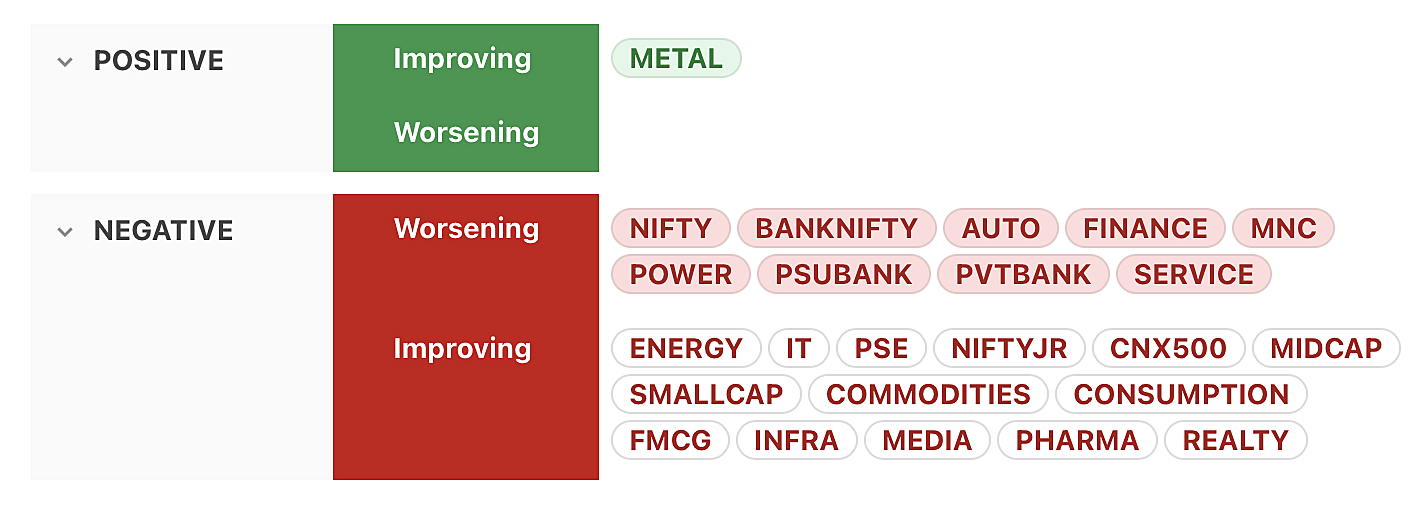 POSITIVE

Improving

METAL

Worsening

NEGATIVE

Worsening

NIFTY BANKNIFTY AUTO FINANCE MNC POWER PSUBANK PVTBANK SERVICE

Improving

ENERGY IT PSE NIFTYJR CNX500 MIDCAP SMALLCAP COMMODITIES CONSUMPTION FMCG INFRA MEDIA PHARMA REALTY